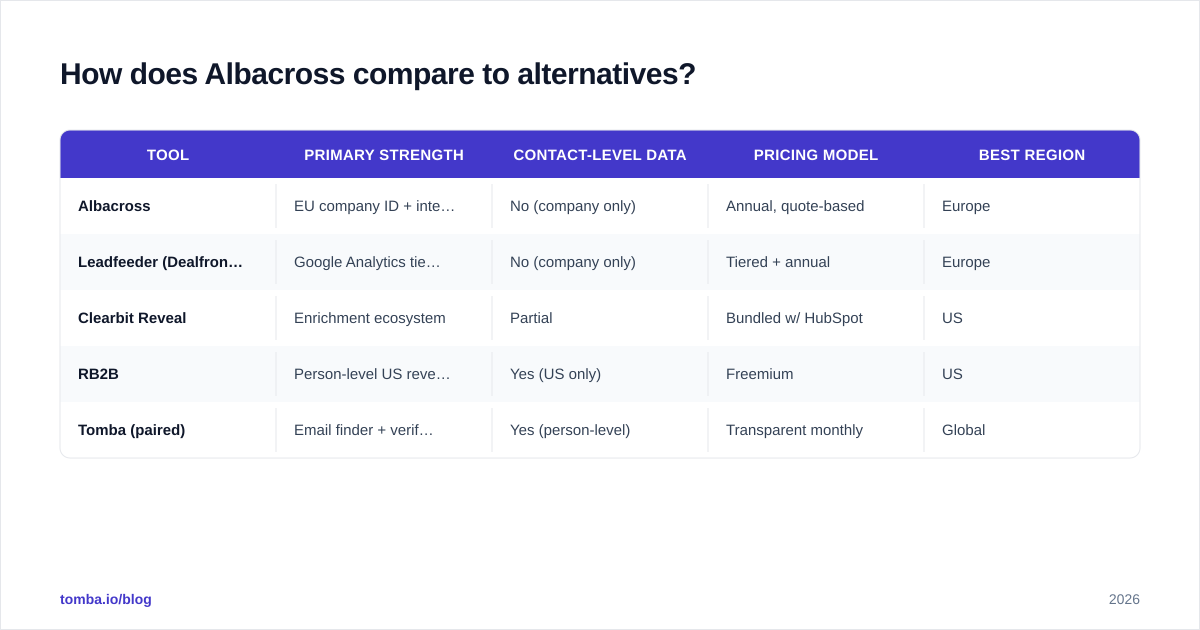 How does Albacross compare to alternatives?

| TOOL | PRIMARY STRENGTH | CONTACT-LEVEL DATA | PRICING MODEL | BEST REGION |
|---|---|---|---|---|
| Albacross | EU company ID + inte… | No (company only) | Annual, quote-based | Europe |
| Leadfeeder (Dealfron… | Google Analytics tie… | No (company only) | Tiered + annual | Europe |
| Clearbit Reveal | Enrichment ecosystem | Partial | Bundled w/ HubSpot | US |
| RB2B | Person-level US reve… | Yes (US only) | Freemium | US |
| Tomba (paired) | Email finder + verif… | Yes (person-level) | Transparent monthly | Global |

tomba.io/blog

2026